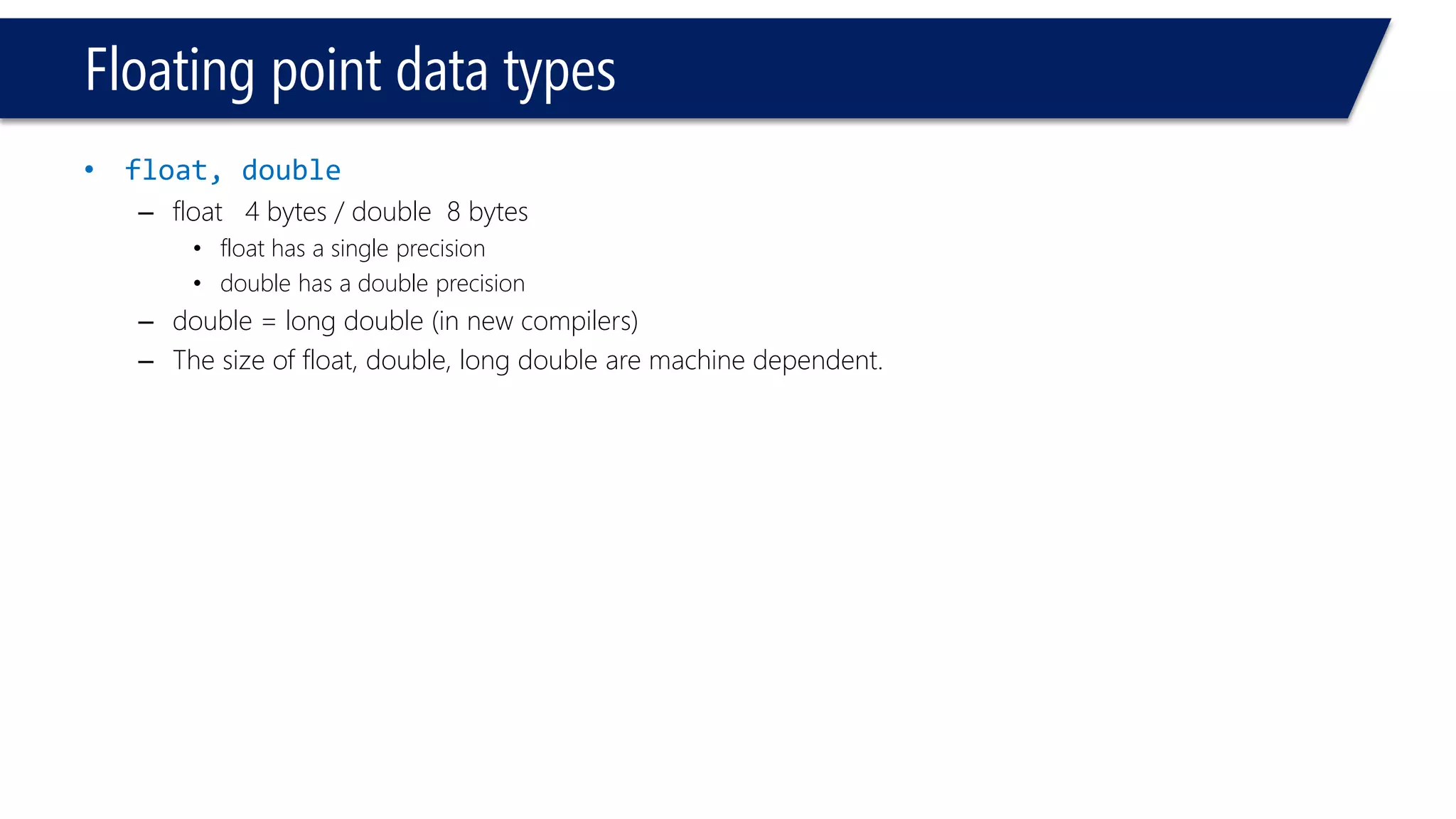 Floating point data types

• float, double
  – float 4 bytes / double 8 bytes
    • float has a single precision
    • double has a double precision
  – double = long double (in new compilers)
  – The size of float, double, long double are machine dependent.